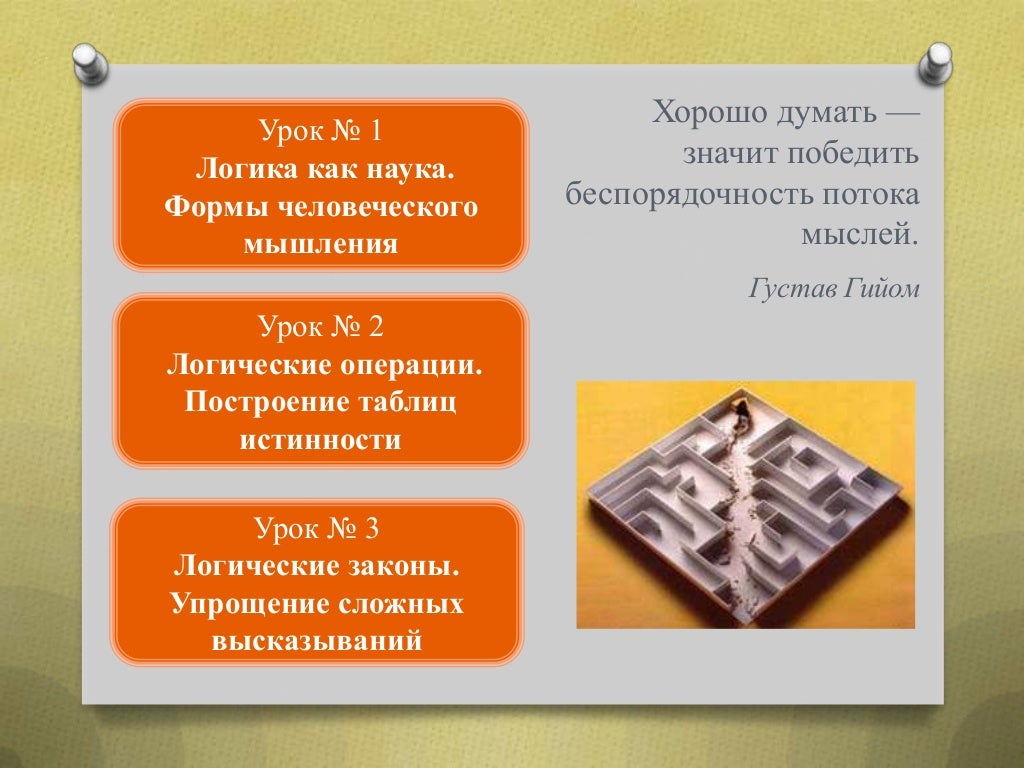 Урок № 1
Логика как наука.
Формы человеческого мышления

Урок № 2
Логические операции.
Построение таблиц истинности

Урок № 3
Логические законы.
Упрощение сложных высказываний

Хорошо думать — значит победить беспорядочность потока мыслей.

Густав Гийом